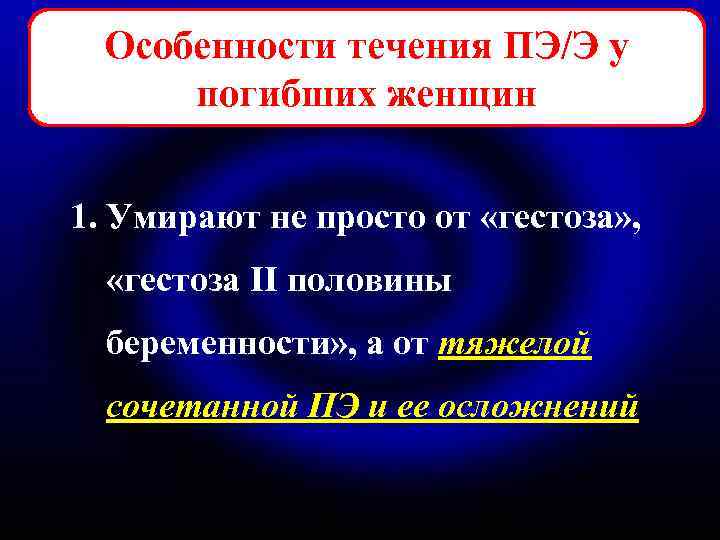 Особенности течения ПЭ/Э у погибших женщин

1. Умирают не просто от «гестоза», «гестоза II половины беременности», а от тяжелой сочетанной ПЭ и ее осложнений